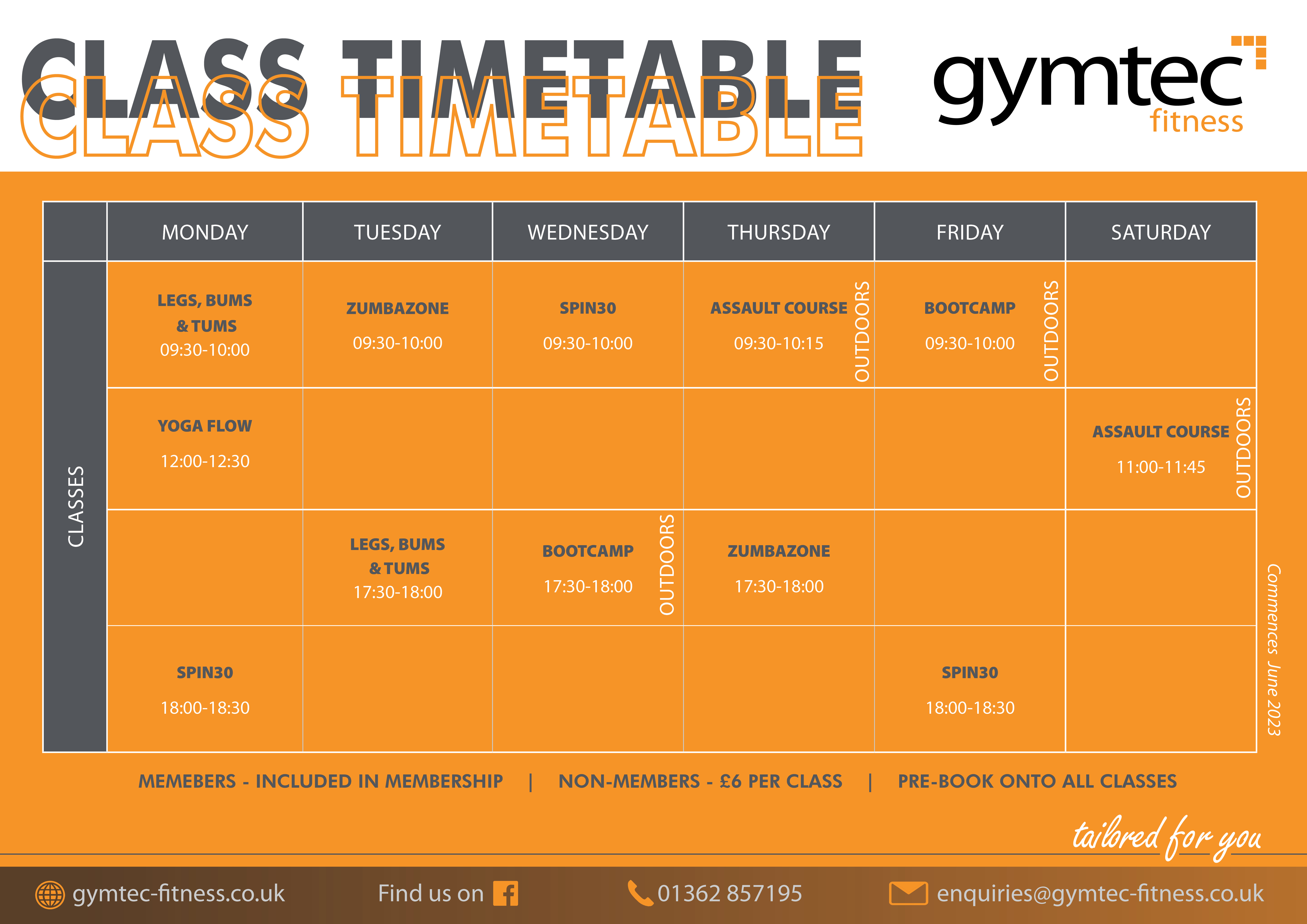 CLASS TIMETABLE
CLASS TIMETABLE

gymtec
fitness

| | MONDAY | TUESDAY | WEDNESDAY | THURSDAY | FRIDAY | SATURDAY |
|---|---|---|---|---|---|---|
| CLASSES | LEGS, BUMS & TUMS 09:30-10:00 | ZUMBAZONE 09:30-10:00 | SPIN30 09:30-10:00 | ASSAULT COURSE 09:30-10:15 OUTDOORS | BOOTCAMP 09:30-10:00 OUTDOORS | |
| | YOGA FLOW 12:00-12:30 | | | | | ASSAULT COURSE 11:00-11:45 OUTDOORS |
| | | LEGS, BUMS & TUMS 17:30-18:00 | BOOTCAMP 17:30-18:00 OUTDOORS | ZUMBAZONE 17:30-18:00 | | |
| | SPIN30 18:00-18:30 | | | | SPIN30 18:00-18:30 | |

Commences June 2023

MEMEBERS - INCLUDED IN MEMBERSHIP | NON-MEMBERS - £6 PER CLASS | PRE-BOOK ONTO ALL CLASSES

tailored for you

gymtec-fitness.co.uk Find us on 01362 857195 enquiries@gymtec-fitness.co.uk